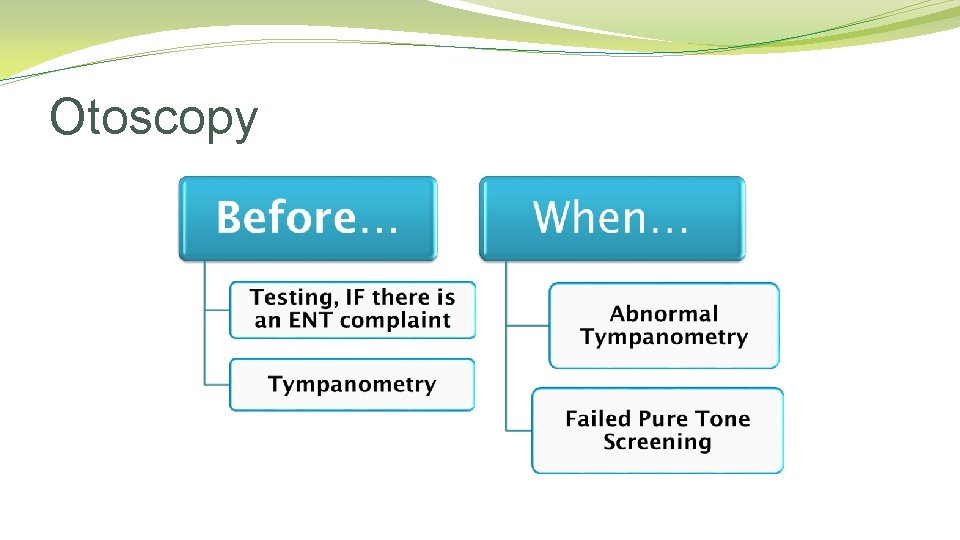 Otoscopy

Before…

Testing, IF there is an ENT complaint

Tympanometry

When…

Abnormal Tympanometry

Failed Pure Tone Screening